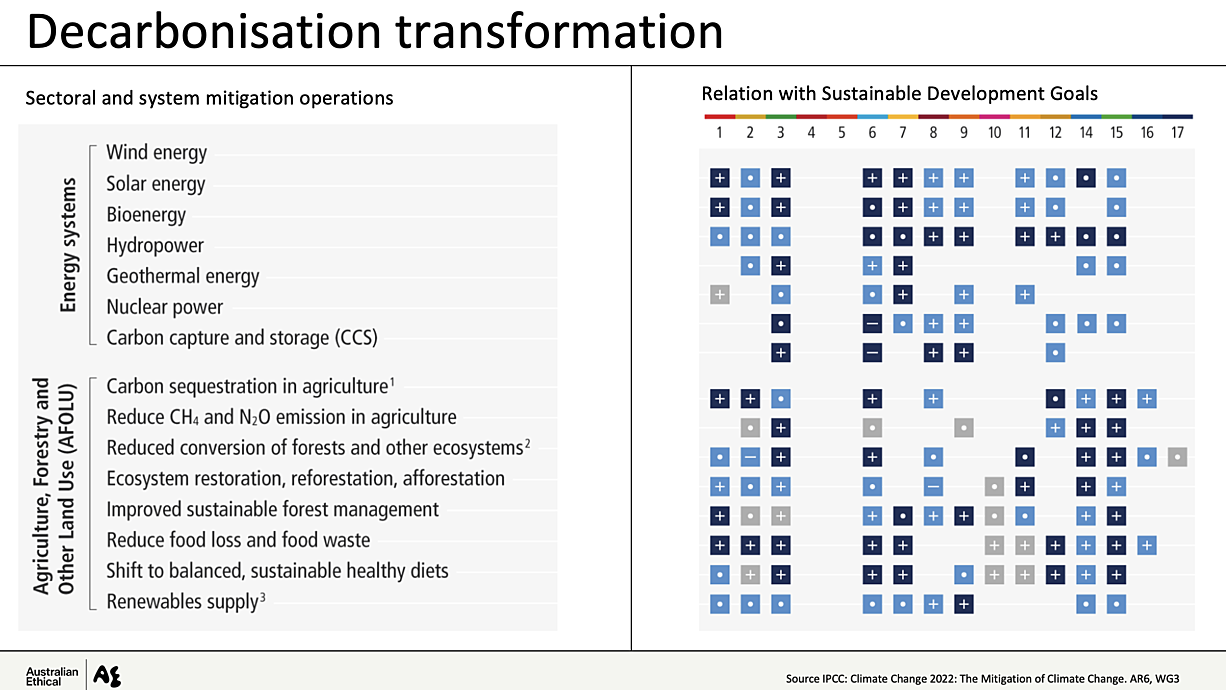 Decarbonisation transformation

Sectoral and system mitigation operations

Energy systems
Wind energy
Solar energy
Bioenergy
Hydropower
Geothermal energy
Nuclear power
Carbon capture and storage (CCS)

Agriculture, Forestry and Other Land Use (AFOLU)
Carbon sequestration in agriculture$^1$
Reduce $CH_4$ and $N_2O$ emission in agriculture
Reduced conversion of forests and other ecosystems$^2$
Ecosystem restoration, reforestation, afforestation
Improved sustainable forest management
Reduce food loss and food waste
Shift to balanced, sustainable healthy diets
Renewables supply$^3$

Relation with Sustainable Development Goals

1 2 3 4 5 6 7 8 9 10 11 12 14 15 16 17

Australian Ethical

Source IPCC: Climate Change 2022: The Mitigation of Climate Change. AR6, WG3